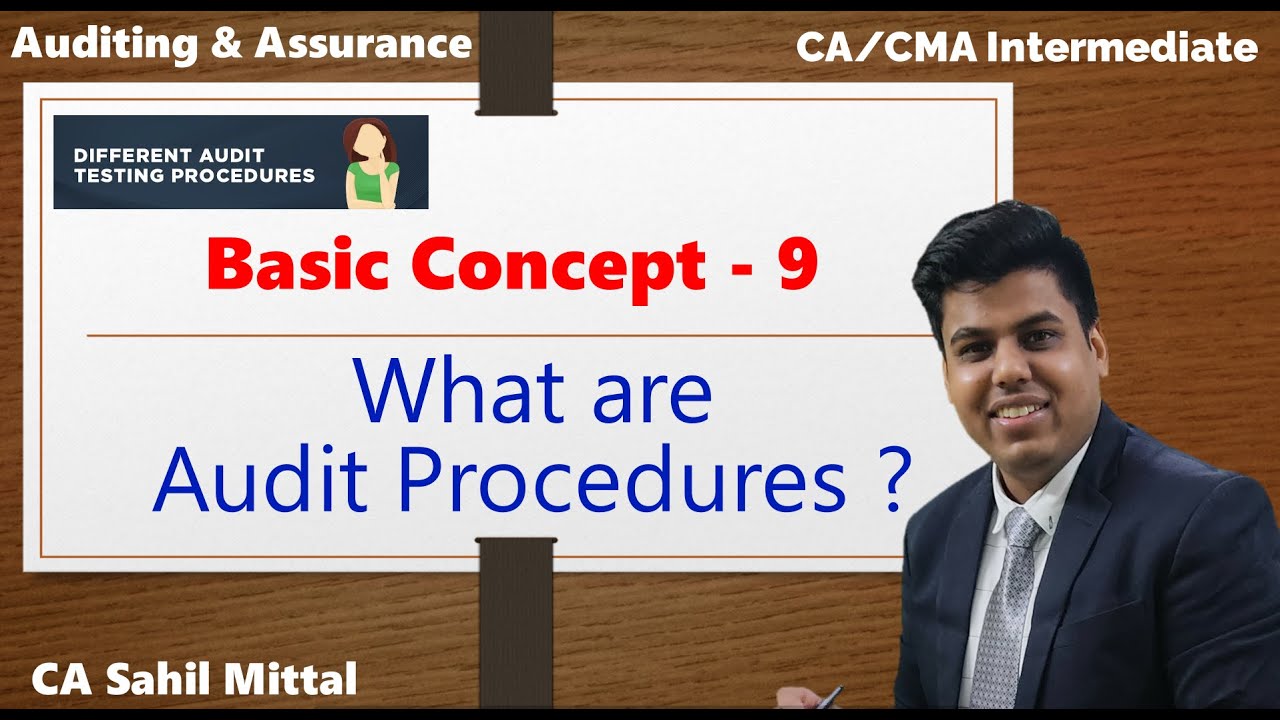 Auditing & Assurance

CA/CMA Intermediate

DIFFERENT AUDIT TESTING PROCEDURES

Basic Concept - 9

What are Audit Procedures ?

CA Sahil Mittal